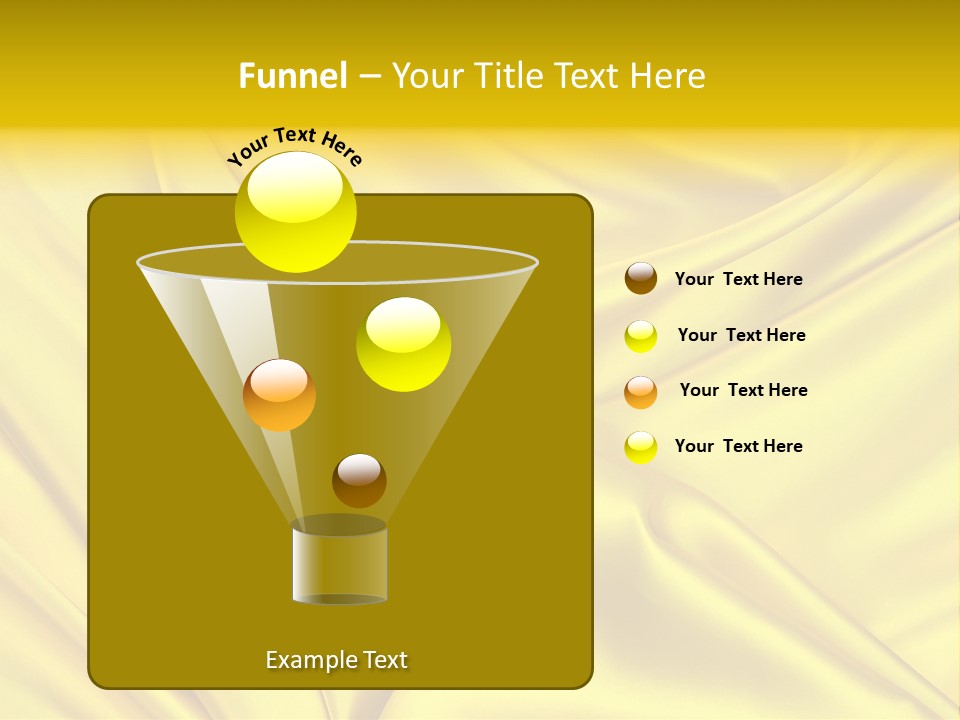 Funnel – Your Title Text Here

Your Text Here

Your Text Here

Your Text Here

Your Text Here

Your Text Here

Example Text